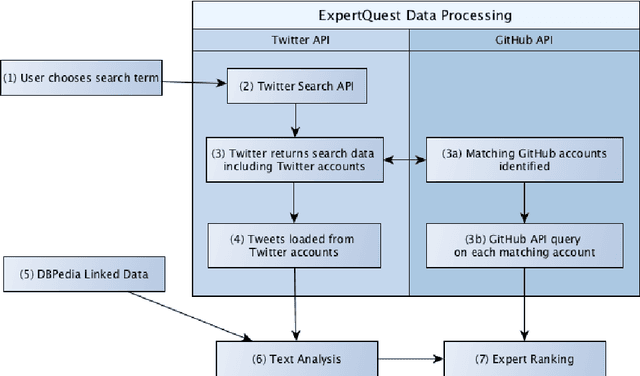 ExpertQuest Data Processing

Twitter API

GitHub API

(1) User chooses search term

(2) Twitter Search API

(3) Twitter returns search data including Twitter accounts

(3a) Matching GitHub accounts identified

(4) Tweets loaded from Twitter accounts

(3b) GitHub API query on each matching account

(5) DBPedia Linked Data

(6) Text Analysis

(7) Expert Ranking